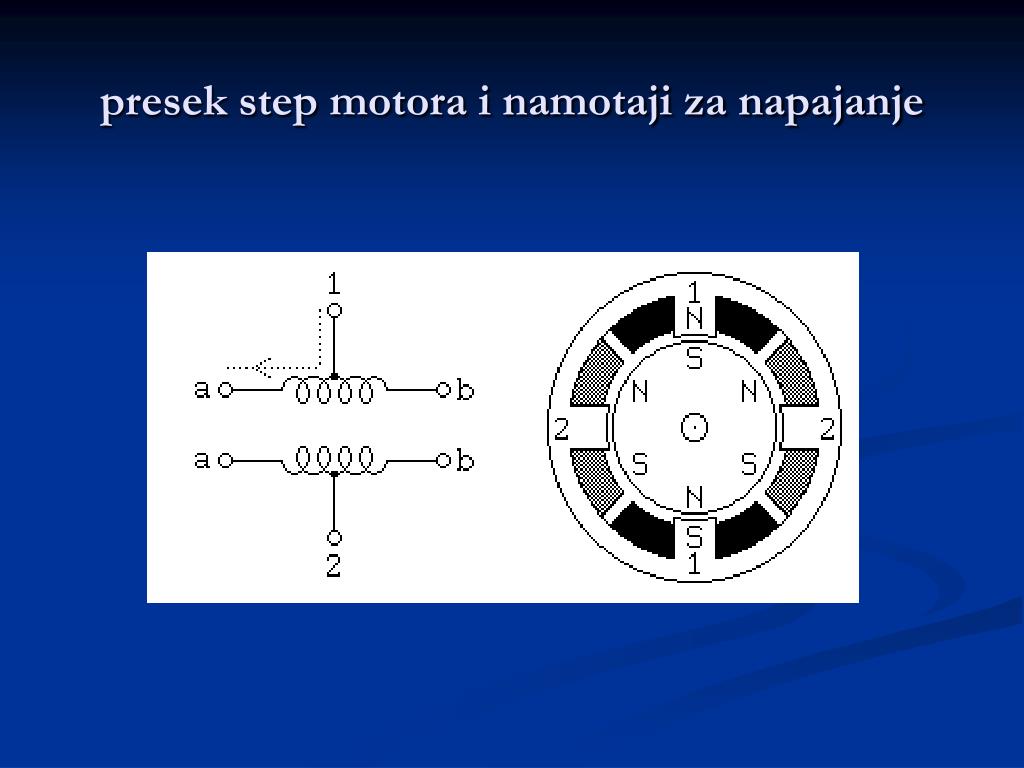 presek step motora i namotaji za napajanje

1
a
b
a
b
2

1
N
S
N
N
2
2
S
S
N
S
1